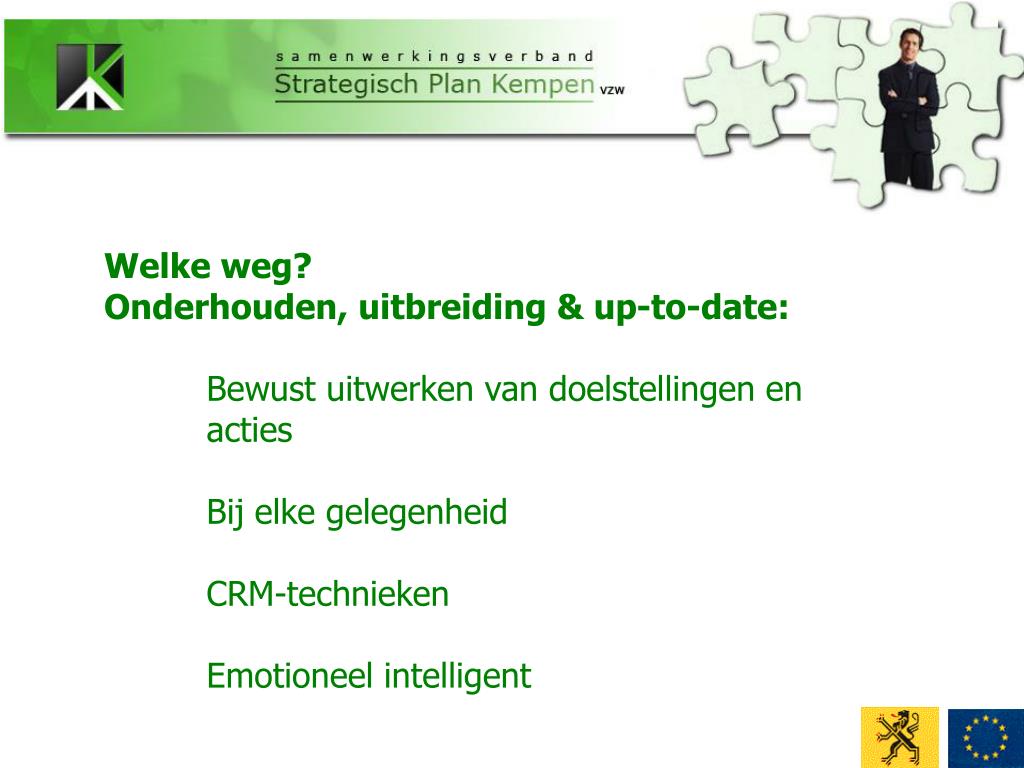 samenwerkingsverband
Strategisch Plan Kempen vzw

Welke weg?
Onderhouden, uitbreiding & up-to-date:

Bewust uitwerken van doelstellingen en acties

Bij elke gelegenheid

CRM-technieken

Emotioneel intelligent